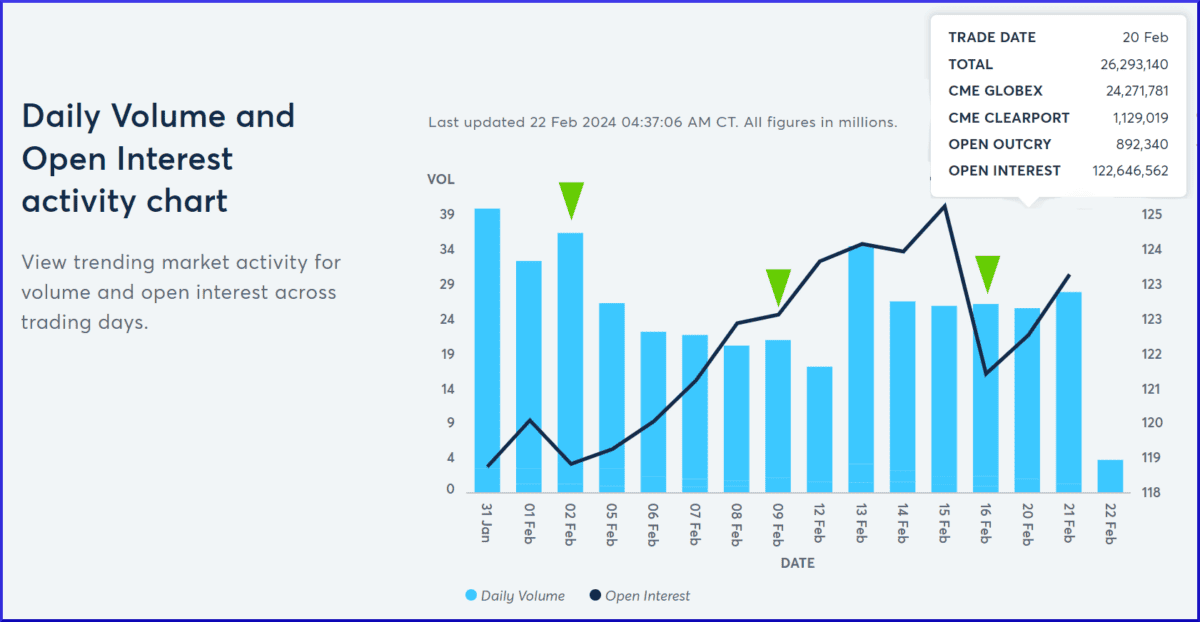 Daily Volume and Open Interest activity chart

View trending market activity for volume and open interest across trading days.

Last updated 22 Feb 2024 04:37:06 AM CT. All figures in millions.

| TRADE DATE | 20 Feb |
|---|---|
| TOTAL | 26,293,140 |
| CME GLOBEX | 24,271,781 |
| CME CLEARPORT | 1,129,019 |
| OPEN OUTCRY | 892,340 |
| OPEN INTEREST | 122,646,562 |

VOL
39
34
29
24
19
14
9
4
0

125
124
123
123
122
121
120
119
118

31 Jan
01 Feb
02 Feb
05 Feb
06 Feb
07 Feb
08 Feb
09 Feb
12 Feb
13 Feb
14 Feb
15 Feb
16 Feb
20 Feb
21 Feb
22 Feb

DATE

Daily Volume
Open Interest